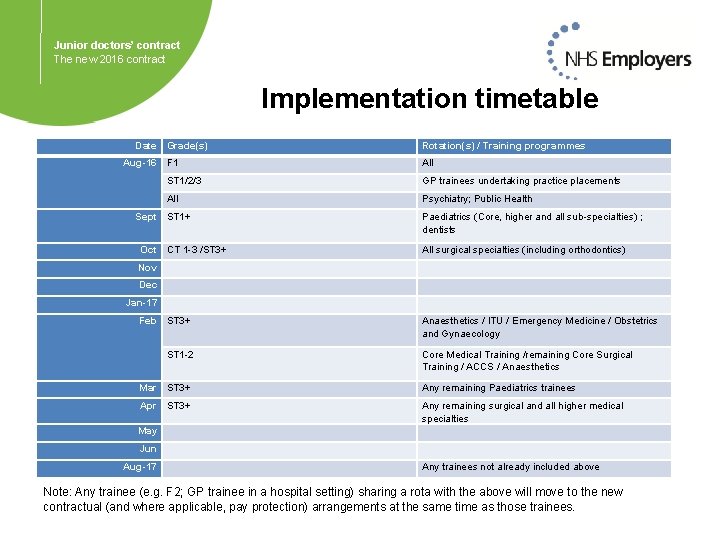 Junior doctors' contract
The new 2016 contract

NHS Employers

Implementation timetable

| Date | Grade(s) | Rotation(s) / Training programmes |
|---|---|---|
| Aug-16 | F1 | All |
| | ST1/2/3 | GP trainees undertaking practice placements |
| | All | Psychiatry; Public Health |
| Sept | ST1+ | Paediatrics (Core, higher and all sub-specialties) ; dentists |
| Oct | CT 1-3 /ST3+ | All surgical specialties (including orthodontics) |
| Nov | | |
| Dec | | |
| Jan-17 | | |
| Feb | ST3+ | Anaesthetics / ITU / Emergency Medicine / Obstetrics and Gynaecology |
| | ST1-2 | Core Medical Training /remaining Core Surgical Training / ACCS / Anaesthetics |
| Mar | ST3+ | Any remaining Paediatrics trainees |
| Apr | ST3+ | Any remaining surgical and all higher medical specialties |
| May | | |
| Jun | | |
| Aug-17 | | Any trainees not already included above |

Note: Any trainee (e.g. F2; GP trainee in a hospital setting) sharing a rota with the above will move to the new contractual (and where applicable, pay protection) arrangements at the same time as those trainees.